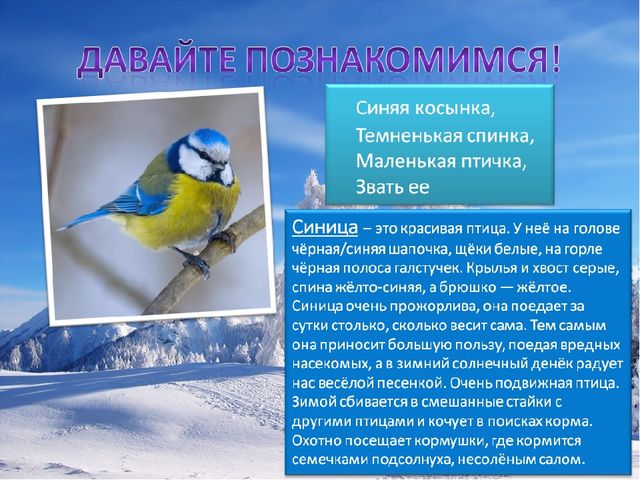 ДАВАЙТЕ ПОЗНАКОМИМСЯ!

Синяя косынка,
Темненькая спинка,
Маленькая птичка,
Звать ее

Синица – это красивая птица. У неё на голове чёрная/синяя шапочка, щёки белые, на горле чёрная полоса галстучек. Крылья и хвост серые, спина жёлто-синяя, а брюшко — жёлтое. Синица очень прожорлива, она поедает за сутки столько, сколько весит сама. Тем самым она приносит большую пользу, поедая вредных насекомых, а в зимний солнечный денёк радует нас весёлой песенкой. Очень подвижная птица. Зимой сбивается в смешанные стайки с другими птицами и кочует в поисках корма. Охотно посещает кормушки, где кормится семечками подсолнуха, несолёным салом.